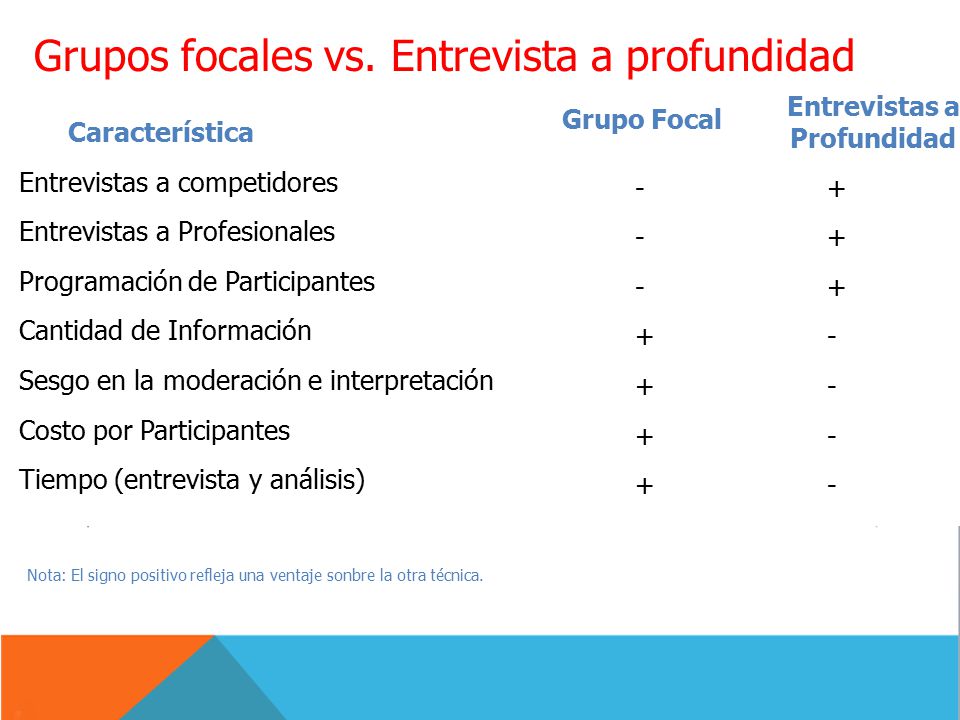 Grupos focales vs. Entrevista a profundidad

| Característica | Grupo Focal | Entrevistas a Profundidad |
|---|---|---|
| Entrevistas a competidores | - | + |
| Entrevistas a Profesionales | - | + |
| Programación de Participantes | - | + |
| Cantidad de Información | + | - |
| Sesgo en la moderación e interpretación | + | - |
| Costo por Participantes | + | - |
| Tiempo (entrevista y análisis) | + | - |

Nota: El signo positivo refleja una ventaje sonbre la otra técnica.